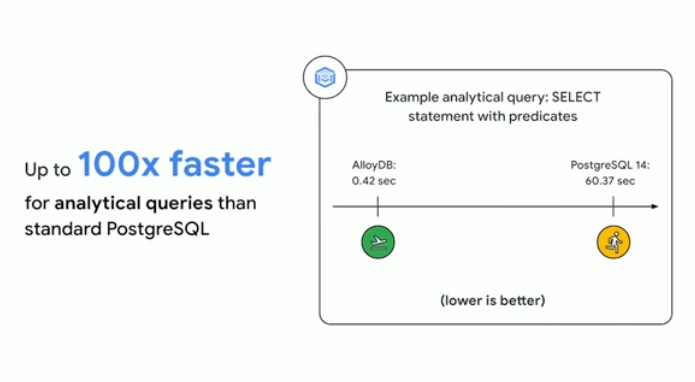 Up to 100x faster for analytical queries than standard PostgreSQL

Example analytical query: SELECT statement with predicates

AlloyDB: 0.42 sec

PostgreSQL 14: 60.37 sec

(lower is better)